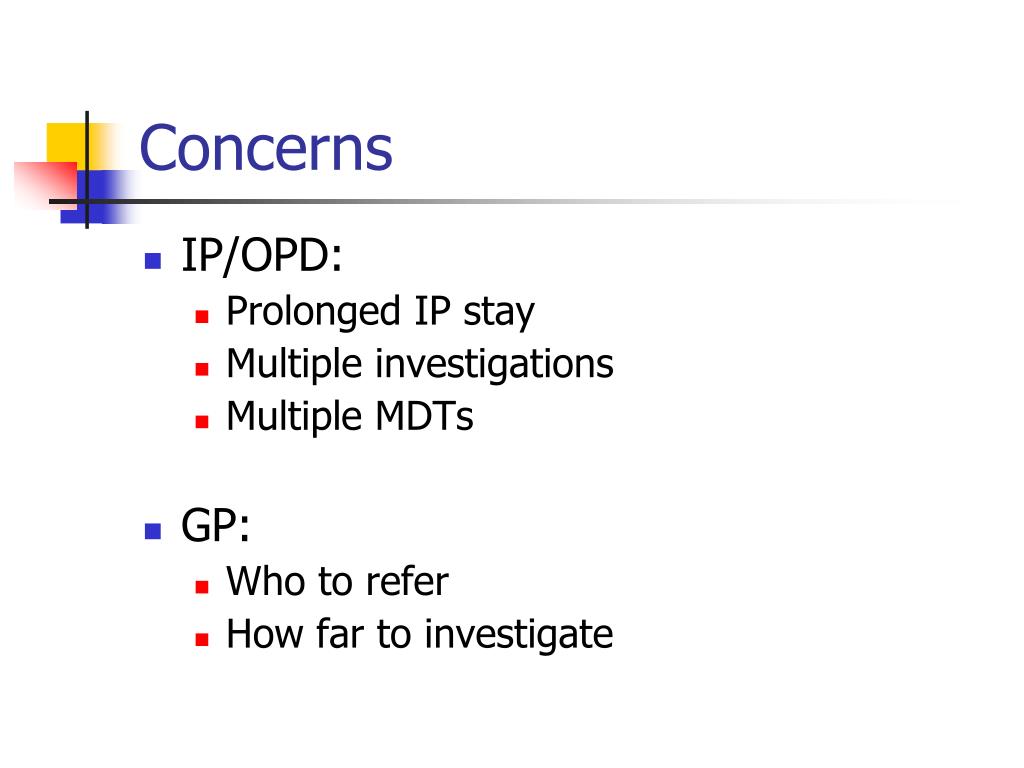 Concerns

- IP/OPD:
  - Prolonged IP stay
  - Multiple investigations
  - Multiple MDTs

- GP:
  - Who to refer
  - How far to investigate